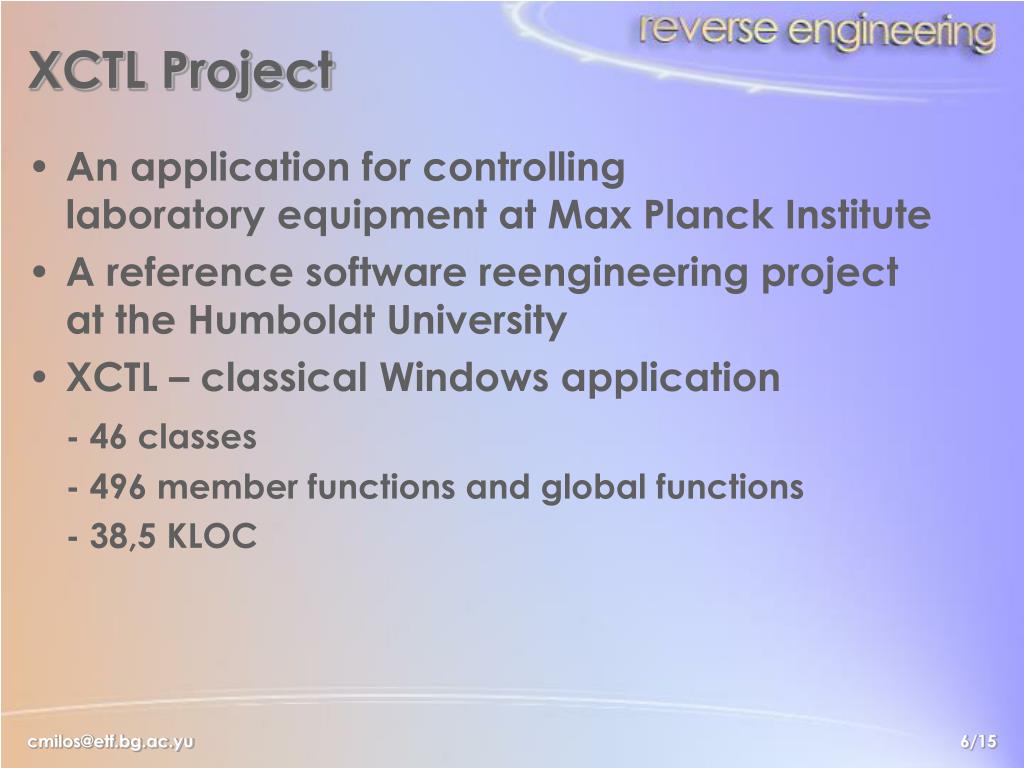 reverse engineering

XCTL Project

• An application for controlling laboratory equipment at Max Planck Institute
• A reference software reengineering project at the Humboldt University
• XCTL – classical Windows application

- 46 classes
- 496 member functions and global functions
- 38,5 KLOC

cmilos@etf.bg.ac.yu

6/15